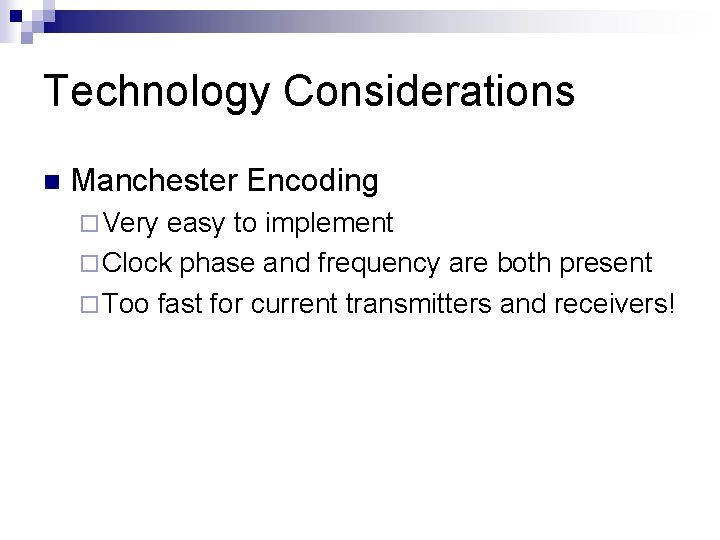 Technology Considerations

Manchester Encoding

Very easy to implement

Clock phase and frequency are both present

Too fast for current transmitters and receivers!